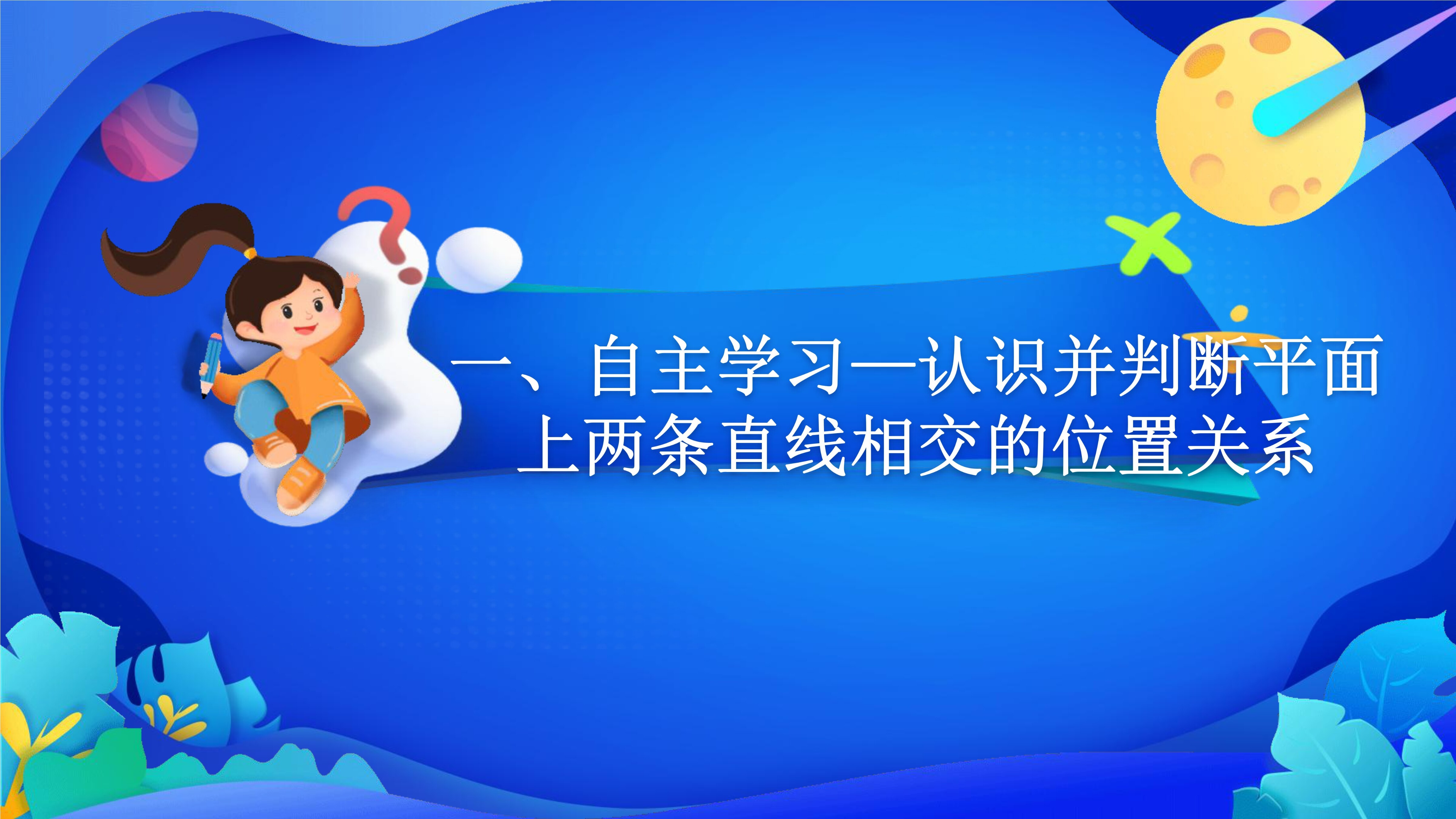 一、自主学习—认识并判断平面上两条直线相交的位置关系